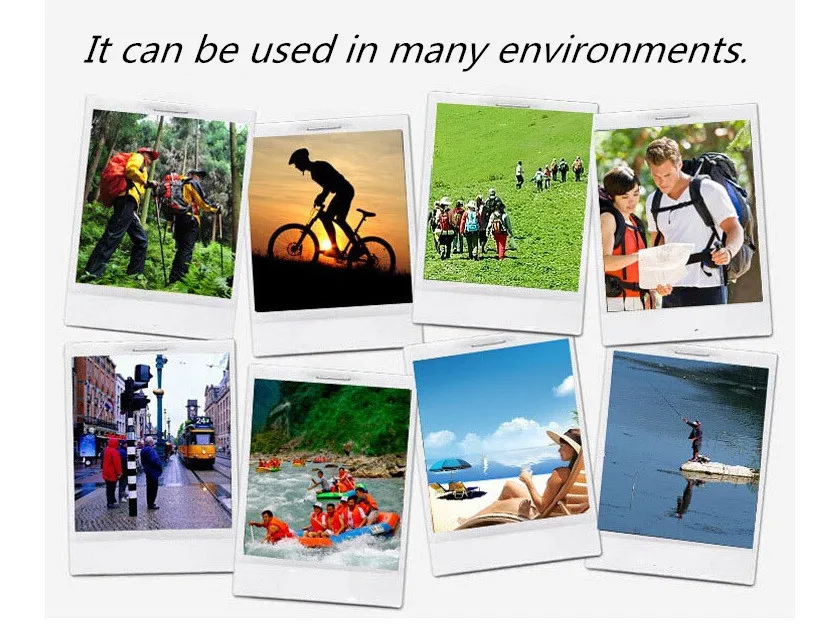 It can be used in many environments.